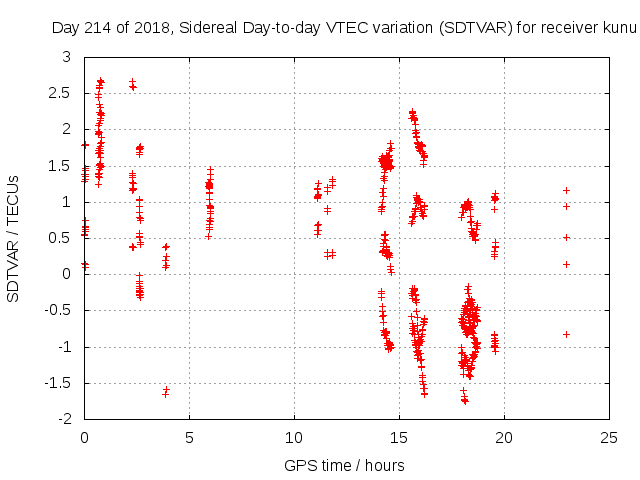 Day 214 of 2018, Sidereal Day-to-day VTEC variation (SDTVAR) for receiver kunu

SDTVAR / TECUs

3
2.5
2
1.5
1
0.5
0
-0.5
-1
-1.5
-2

0
5
10
15
20
25

GPS time / hours